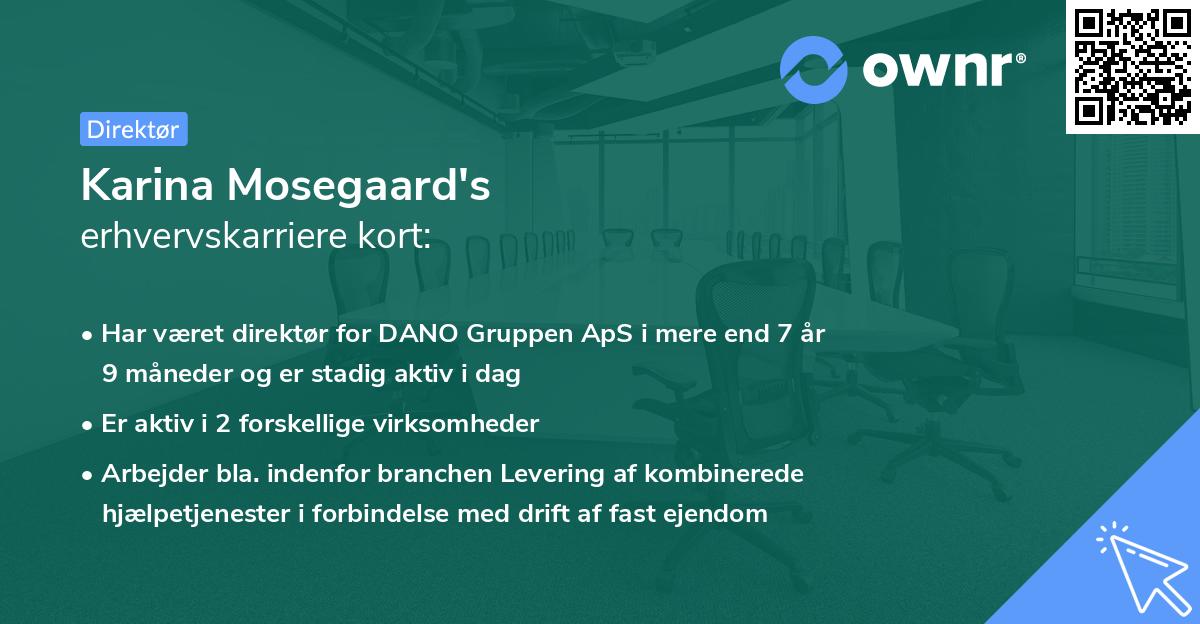 ownr®

Direktør

Karina Mosegaard's
erhvervskarriere kort:

• Har været direktør for DANO Gruppen ApS i mere end 7 år 9 måneder og er stadig aktiv i dag

• Er aktiv i 2 forskellige virksomheder

• Arbejder bla. indenfor branchen Levering af kombinerede hjælpetjenester i forbindelse med drift af fast ejendom